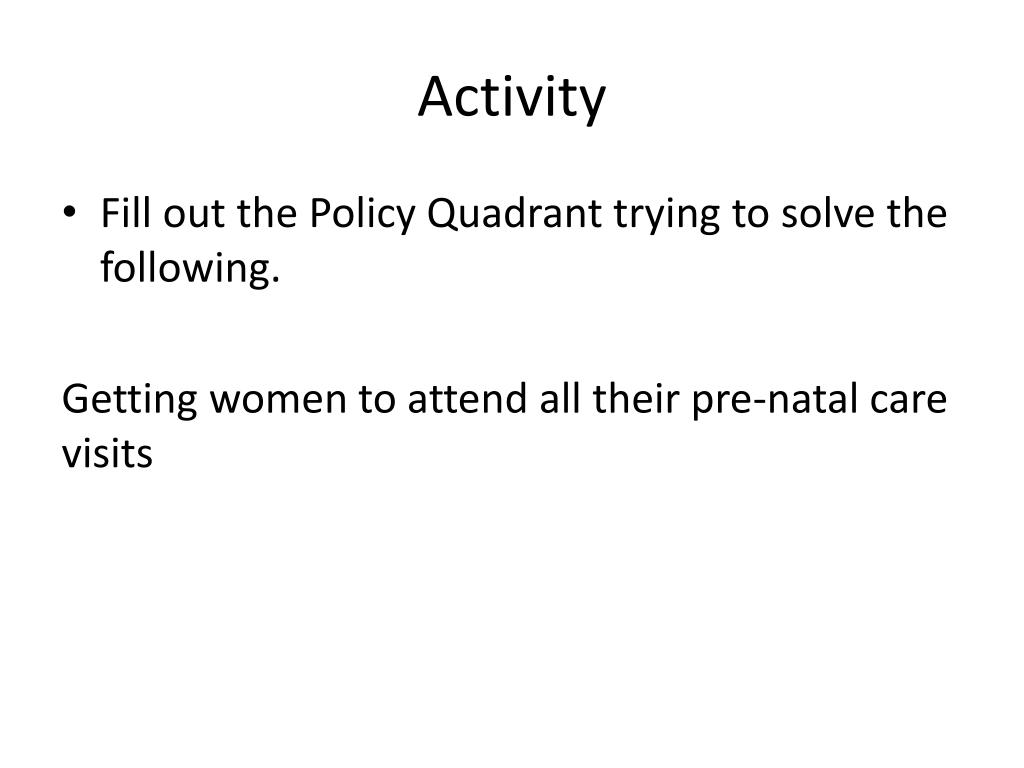 Activity

• Fill out the Policy Quadrant trying to solve the following.

Getting women to attend all their pre-natal care visits